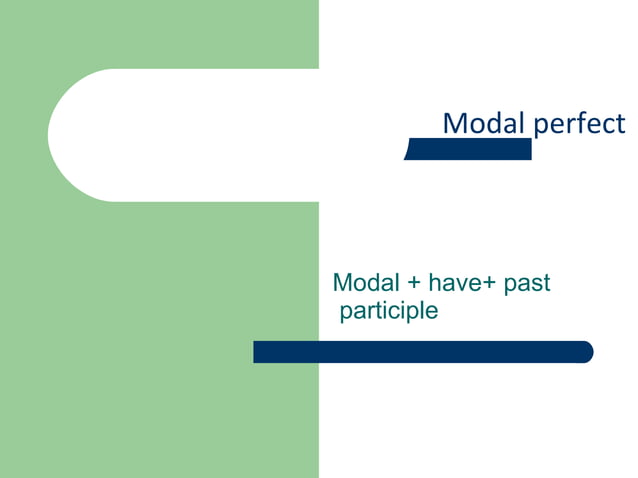 Modal perfect

Modal + have+ past participle